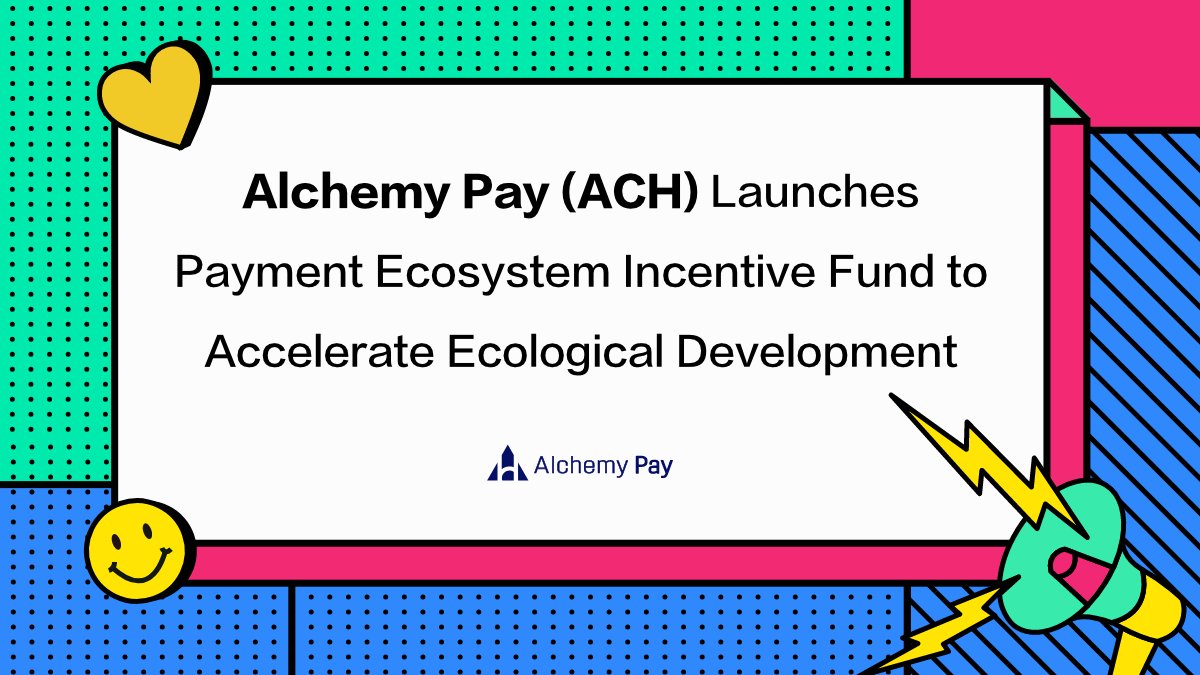 Alchemy Pay (ACH) Launches Payment Ecosystem Incentive Fund to Accelerate Ecological Development

Alchemy Pay